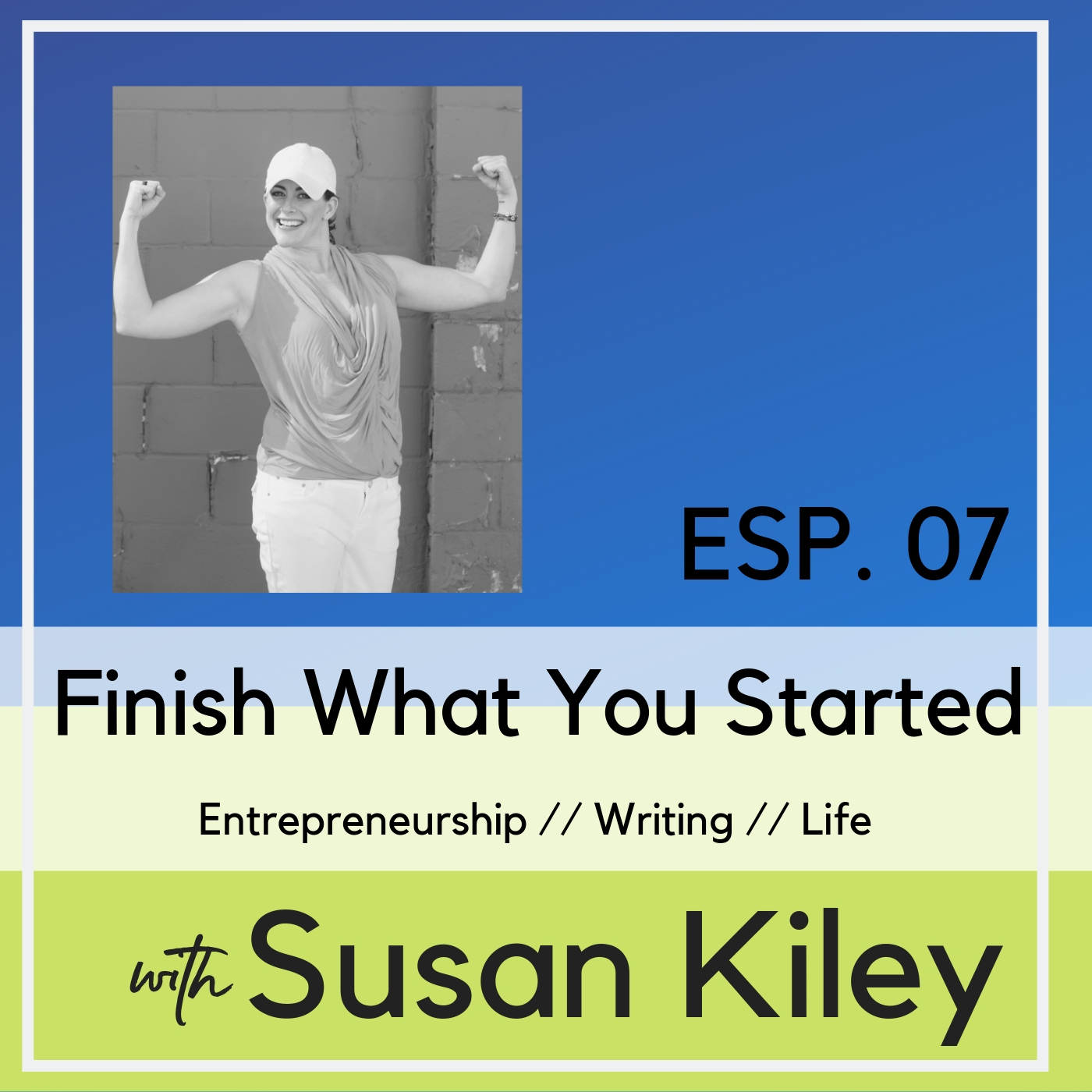 ESP. 07

Finish What You Started

Entrepreneurship // Writing // Life

with Susan Kiley